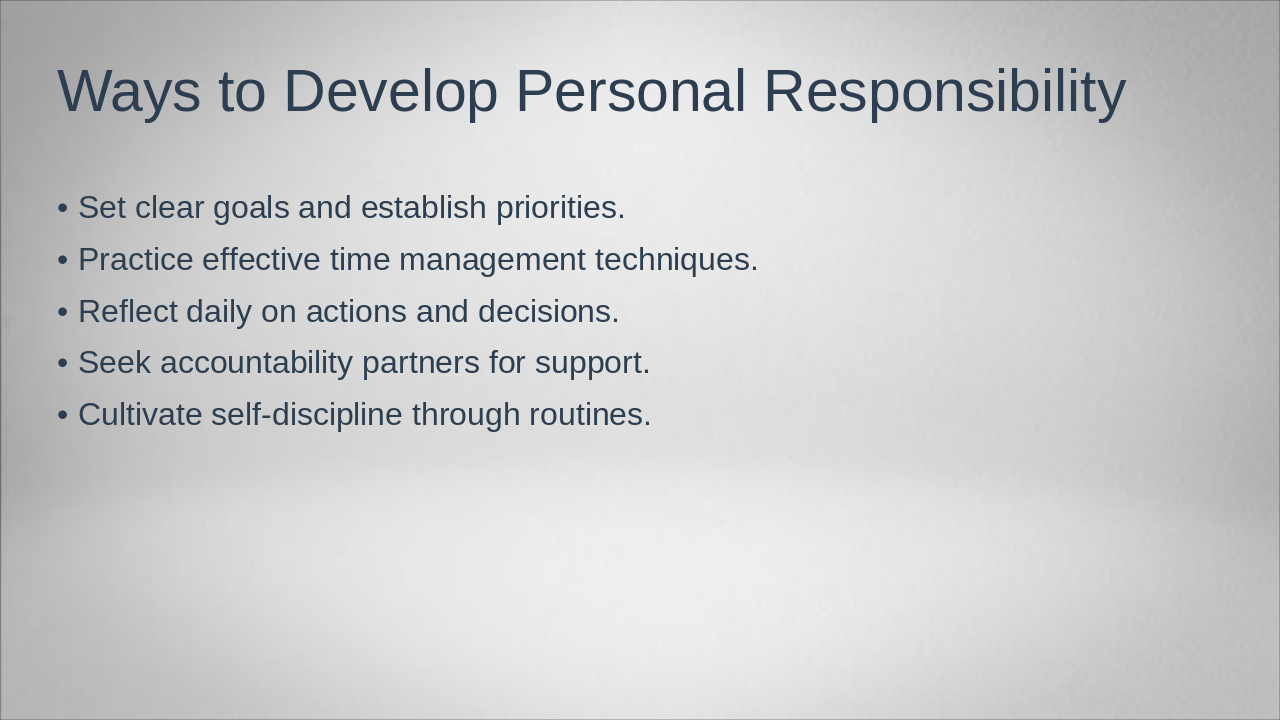 Ways to Develop Personal Responsibility

• Set clear goals and establish priorities.
• Practice effective time management techniques.
• Reflect daily on actions and decisions.
• Seek accountability partners for support.
• Cultivate self-discipline through routines.